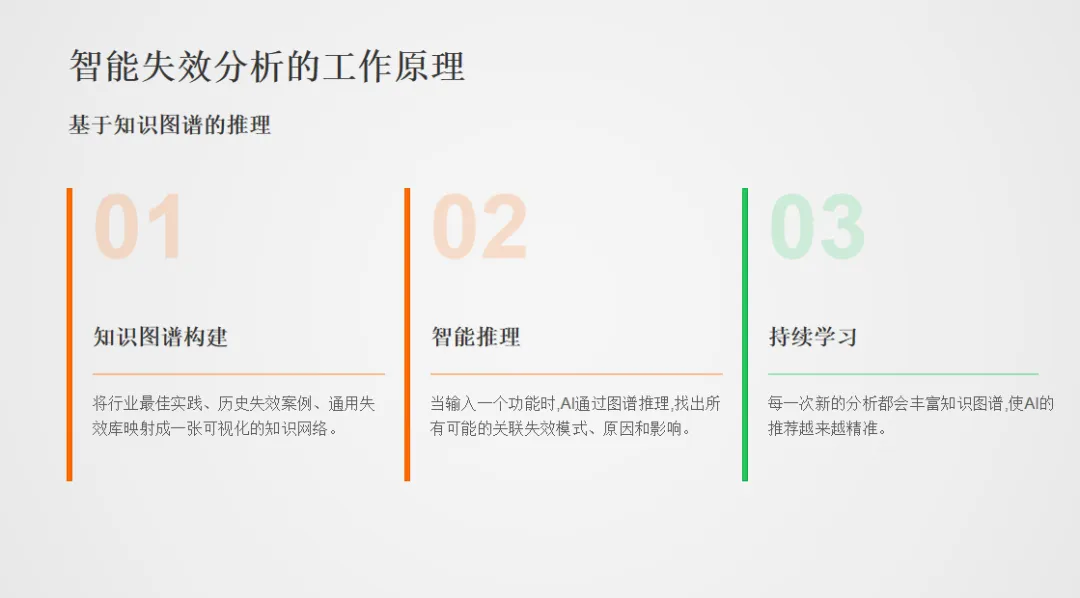 智能失效分析的工作原理

基于知识图谱的推理

01

知识图谱构建

将行业最佳实践、历史失效案例、通用失效库映射成一张可视化的知识网络。

02

智能推理

当输入一个功能时,AI通过图谱推理,找出所有可能的关联失效模式、原因和影响。

03

持续学习

每一次新的分析都会丰富知识图谱,使AI的推荐越来越精准。